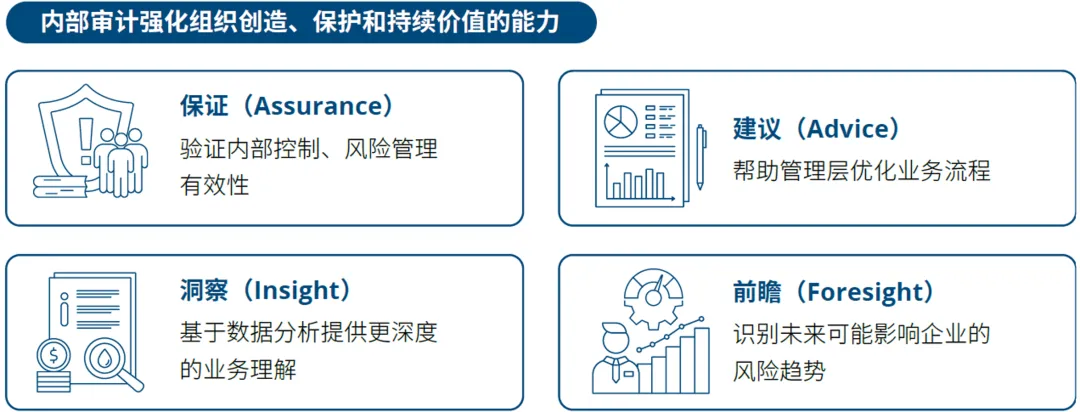 内部审计强化组织创造、保护和持续价值的能力

保证（Assurance）
验证内部控制、风险管理有效性

建议（Advice）
帮助管理层优化业务流程

洞察（Insight）
基于数据分析提供更深度的业务理解

前瞻（Foresight）
识别未来可能影响企业的风险趋势